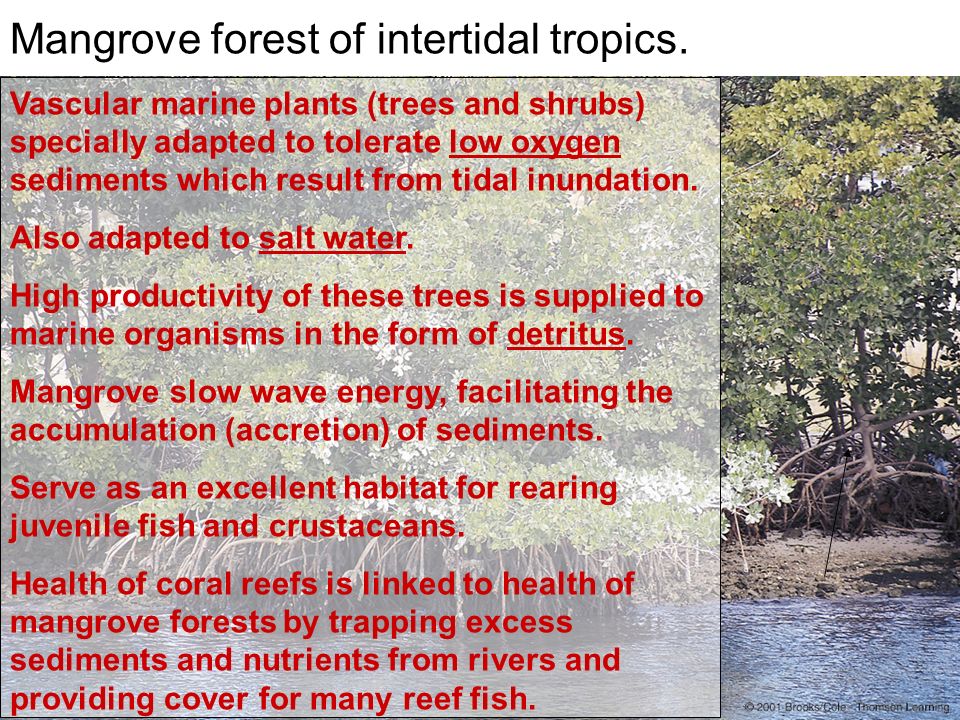 Mangrove forest of intertidal tropics.

Vascular marine plants (trees and shrubs) specially adapted to tolerate low oxygen sediments which result from tidal inundation.

Also adapted to salt water.

High productivity of these trees is supplied to marine organisms in the form of detritus.

Mangrove slow wave energy, facilitating the accumulation (accretion) of sediments.

Serve as an excellent habitat for rearing juvenile fish and crustaceans.

Health of coral reefs is linked to health of mangrove forests by trapping excess sediments and nutrients from rivers and providing cover for many reef fish.

© 2001 Brooks/Cole - Thomson Learning